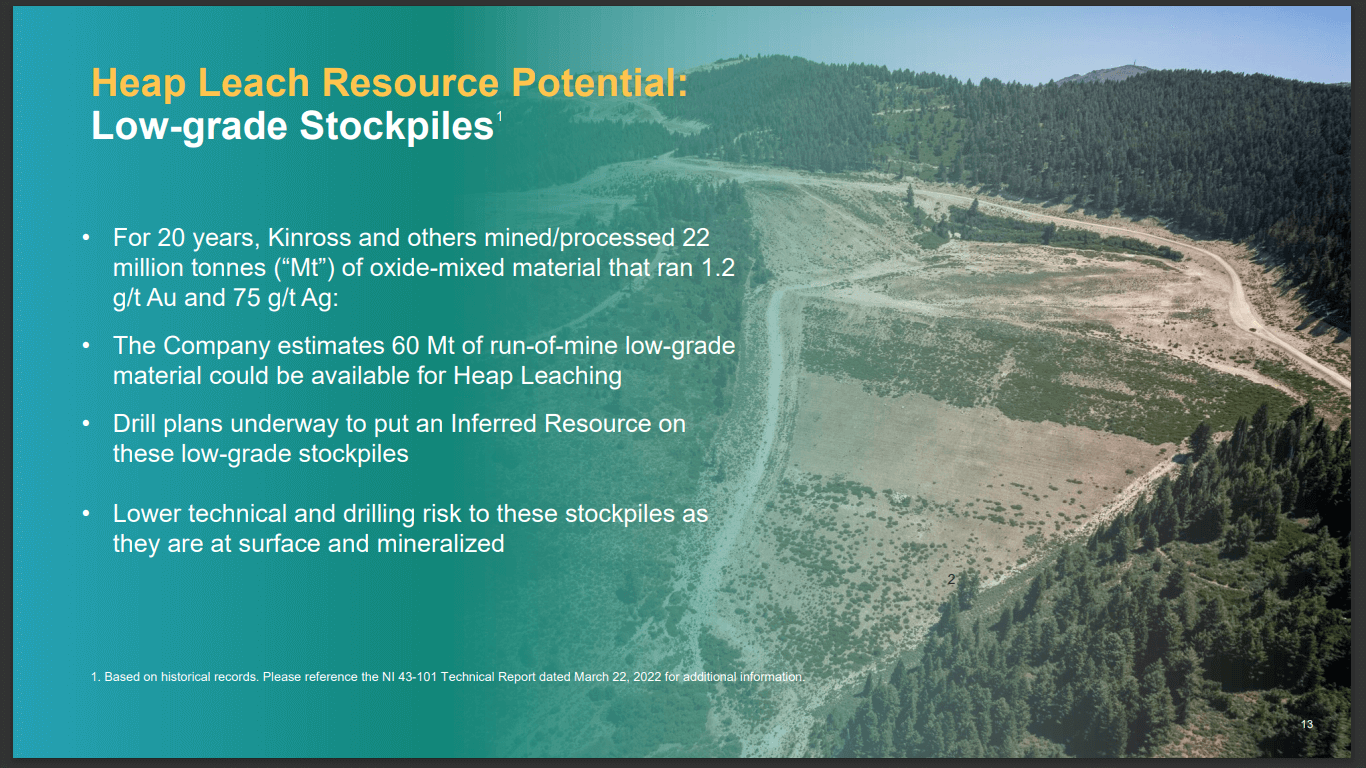 Heap Leach Resource Potential:
Low-grade Stockpiles$^1$

• For 20 years, Kinross and others mined/processed 22 million tonnes (“Mt”) of oxide-mixed material that ran 1.2 g/t Au and 75 g/t Ag:

• The Company estimates 60 Mt of run-of-mine low-grade material could be available for Heap Leaching

• Drill plans underway to put an Inferred Resource on these low-grade stockpiles

• Lower technical and drilling risk to these stockpiles as they are at surface and mineralized

2

1. Based on historical records. Please reference the NI 43-101 Technical Report dated March 22, 2022 for additional information.

13